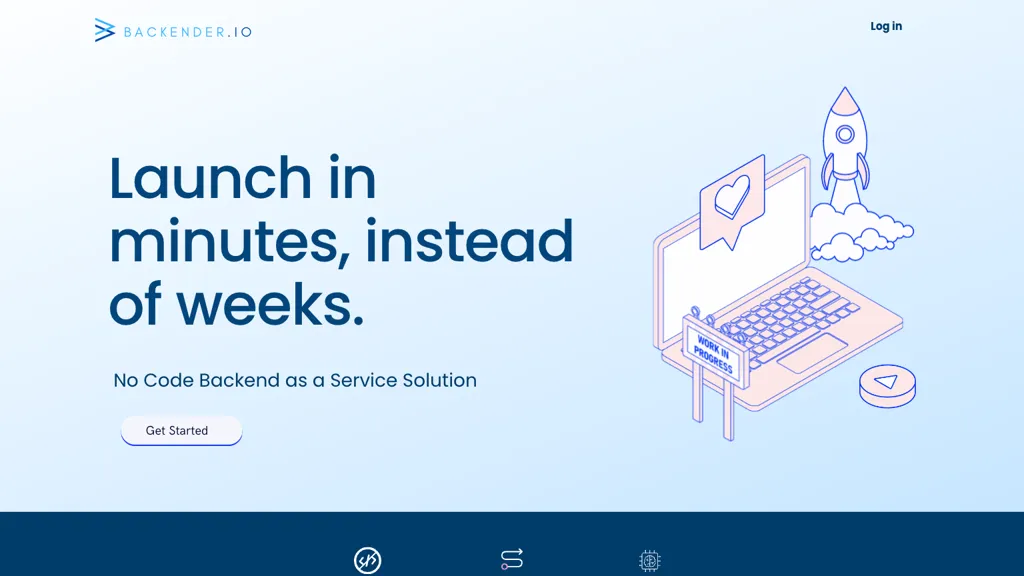 BACKENDER.IO

Log in

Launch in minutes, instead of weeks.

No Code Backend as a Service Solution

Get Started

WORK IN PROGRESS